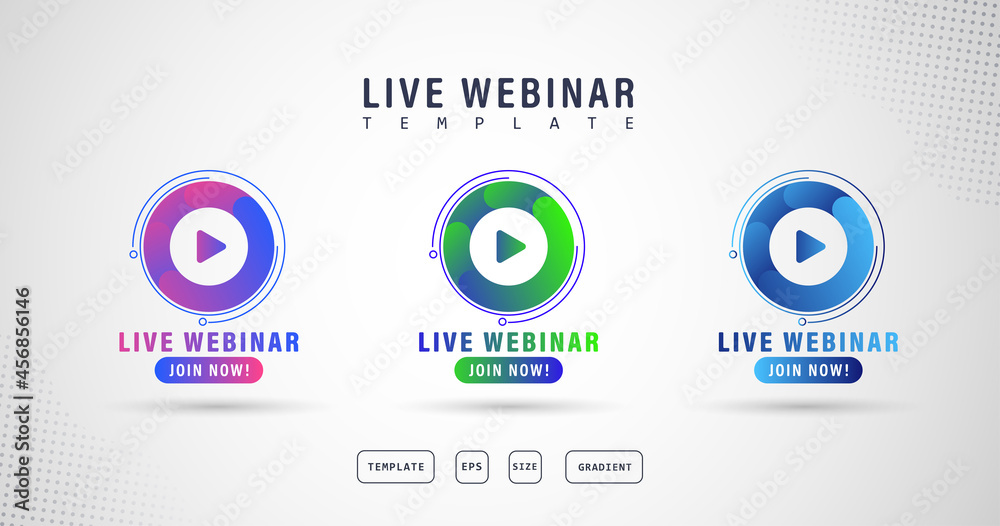 LIVE WEBINAR
TEMPLATE

LIVE WEBINAR
JOIN NOW!

LIVE WEBINAR
JOIN NOW!

LIVE WEBINAR
JOIN NOW!

TEMPLATE EPS SIZE GRADIENT

Adobe Stock | #456856146